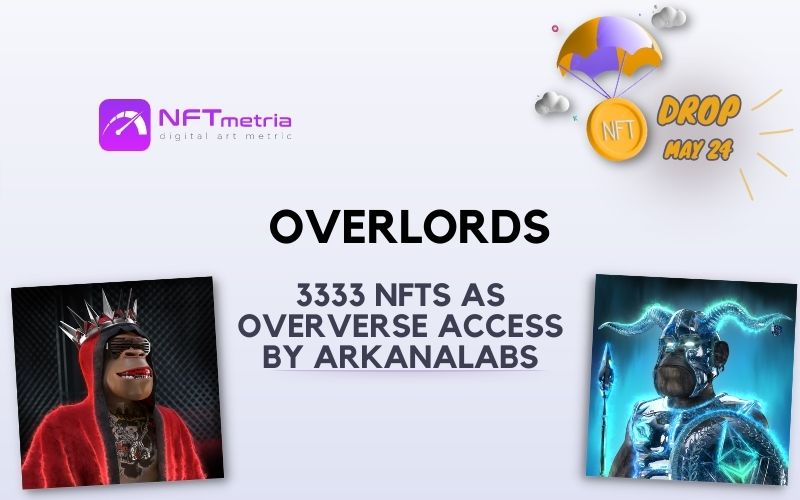 NFTmetria
digital art metric

NFT

DROP
MAY 24

OVERLORDS

3333 NFTS AS OVERVERSE ACCESS BY ARKANALABS